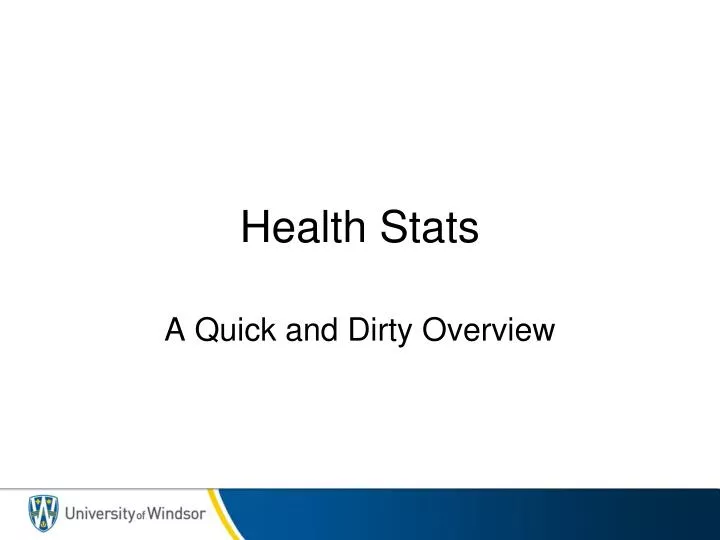 Health Stats

A Quick and Dirty Overview

University of Windsor